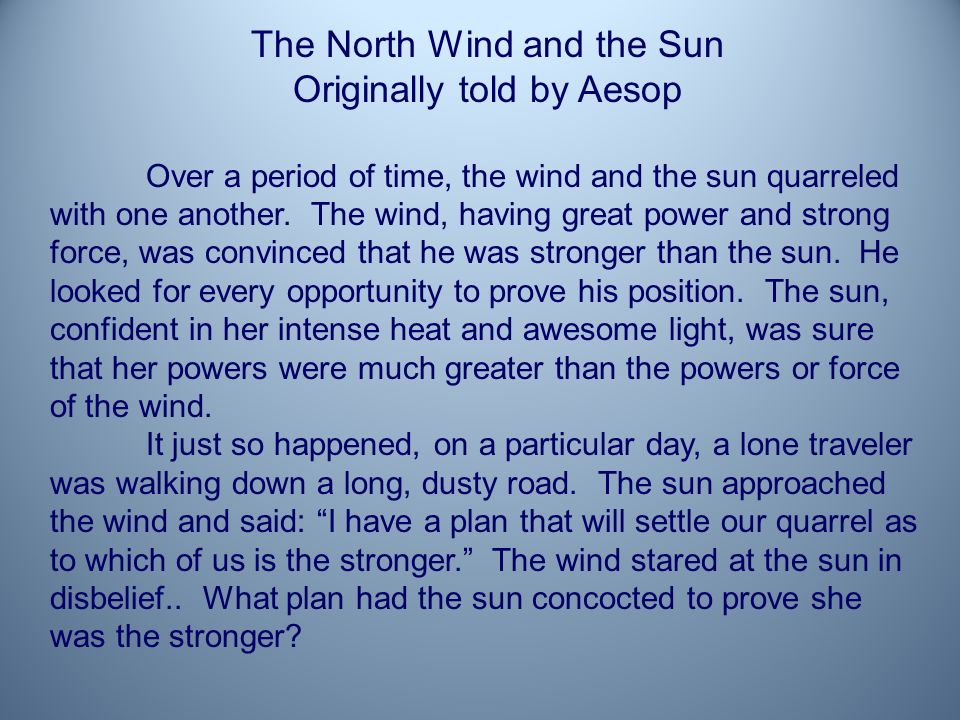 The North Wind and the Sun
Originally told by Aesop

Over a period of time, the wind and the sun quarreled with one another. The wind, having great power and strong force, was convinced that he was stronger than the sun. He looked for every opportunity to prove his position. The sun, confident in her intense heat and awesome light, was sure that her powers were much greater than the powers or force of the wind.

It just so happened, on a particular day, a lone traveler was walking down a long, dusty road. The sun approached the wind and said: “I have a plan that will settle our quarrel as to which of us is the stronger.” The wind stared at the sun in disbelief.. What plan had the sun concocted to prove she was the stronger?